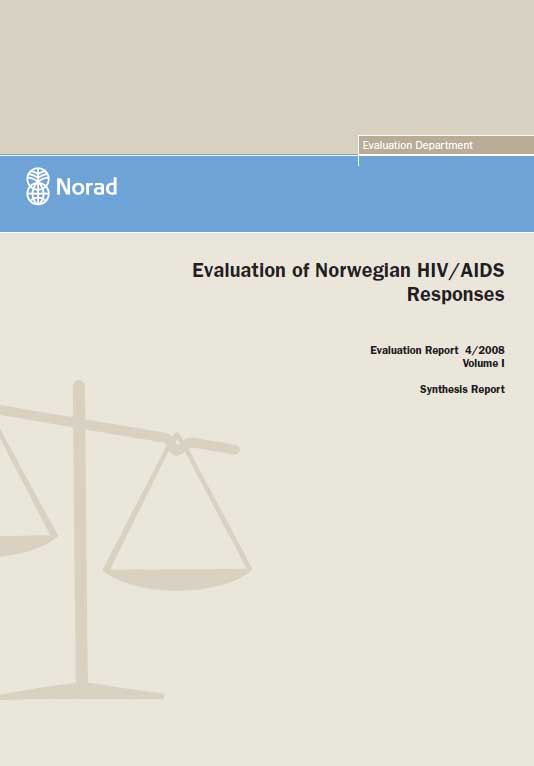 Evaluation Department

Norad

Evaluation of Norwegian HIV/AIDS Responses

Evaluation Report 4/2008
Volume I

Synthesis Report